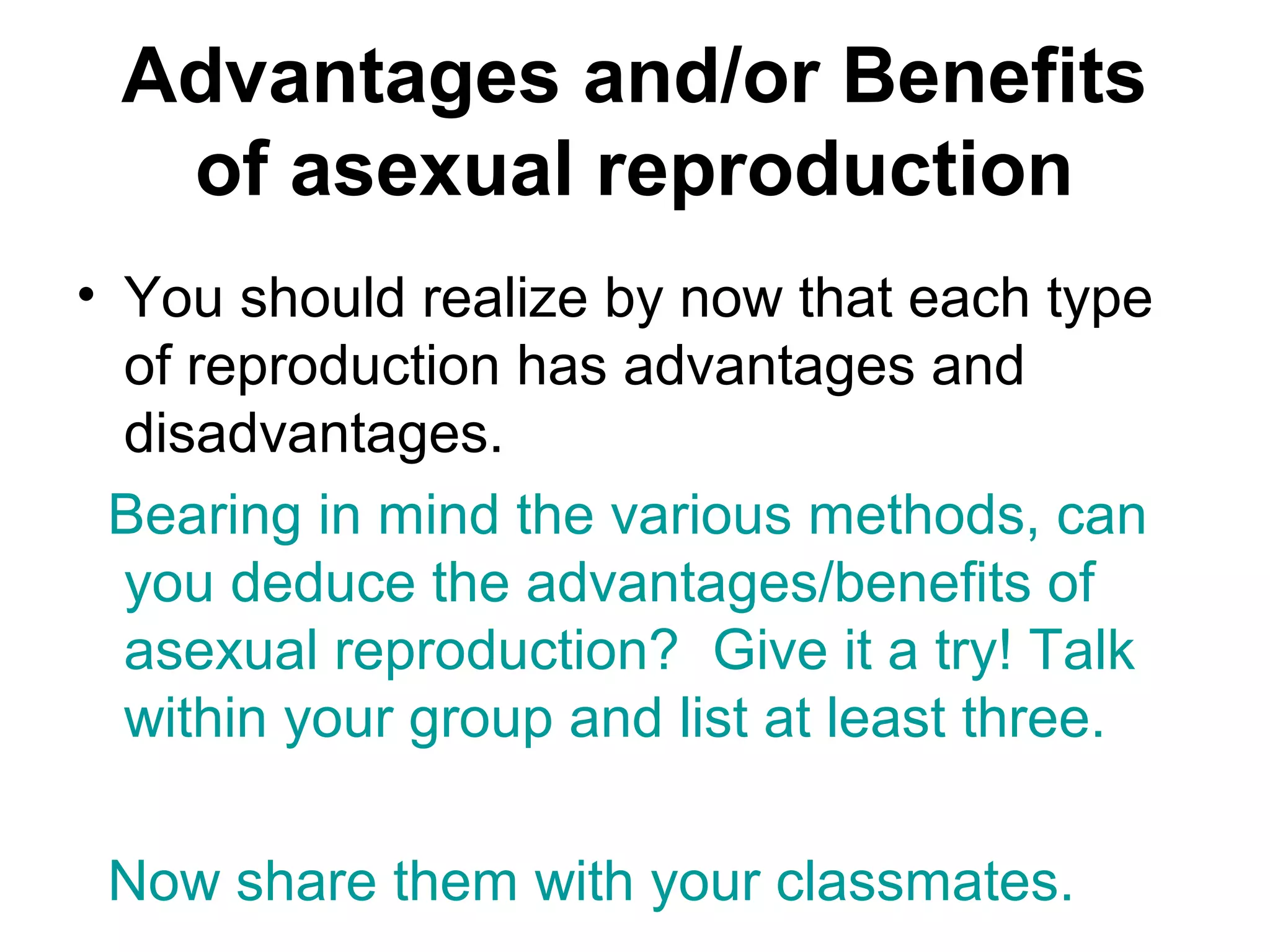 Advantages and/or Benefits of asexual reproduction

• You should realize by now that each type of reproduction has advantages and disadvantages.

Bearing in mind the various methods, can you deduce the advantages/benefits of asexual reproduction? Give it a try! Talk within your group and list at least three.

Now share them with your classmates.